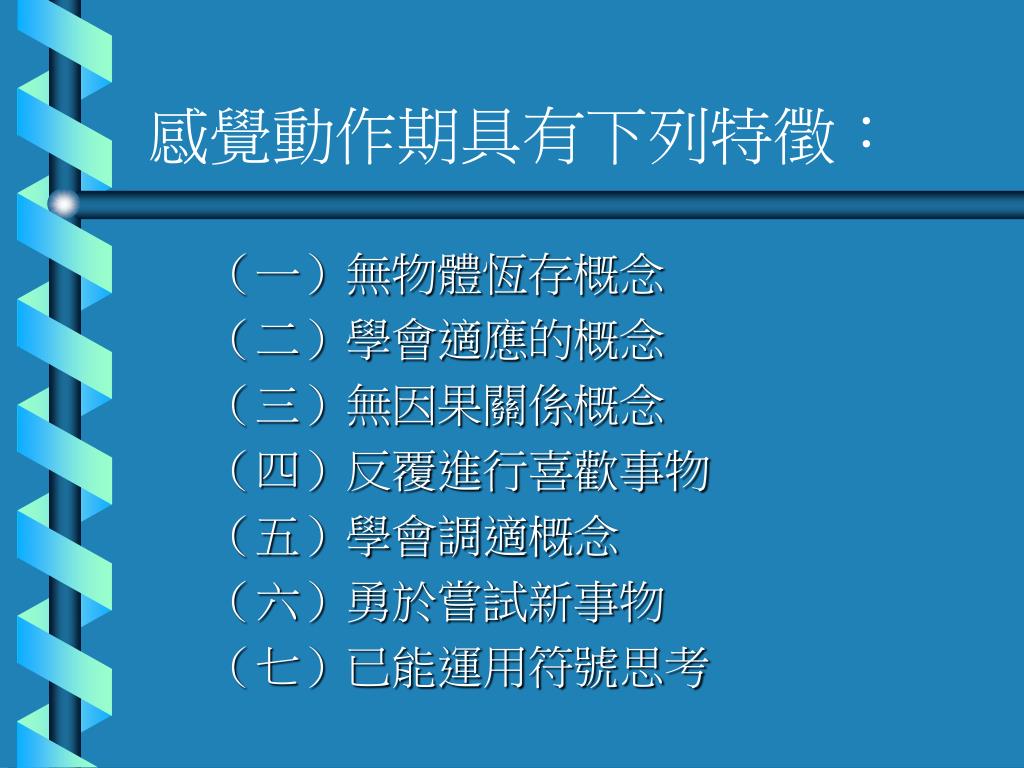 感覺動作期具有下列特徵：

（一）無物體恆存概念
（二）學會適應的概念
（三）無因果關係概念
（四）反覆進行喜歡事物
（五）學會調適概念
（六）勇於嘗試新事物
（七）已能運用符號思考